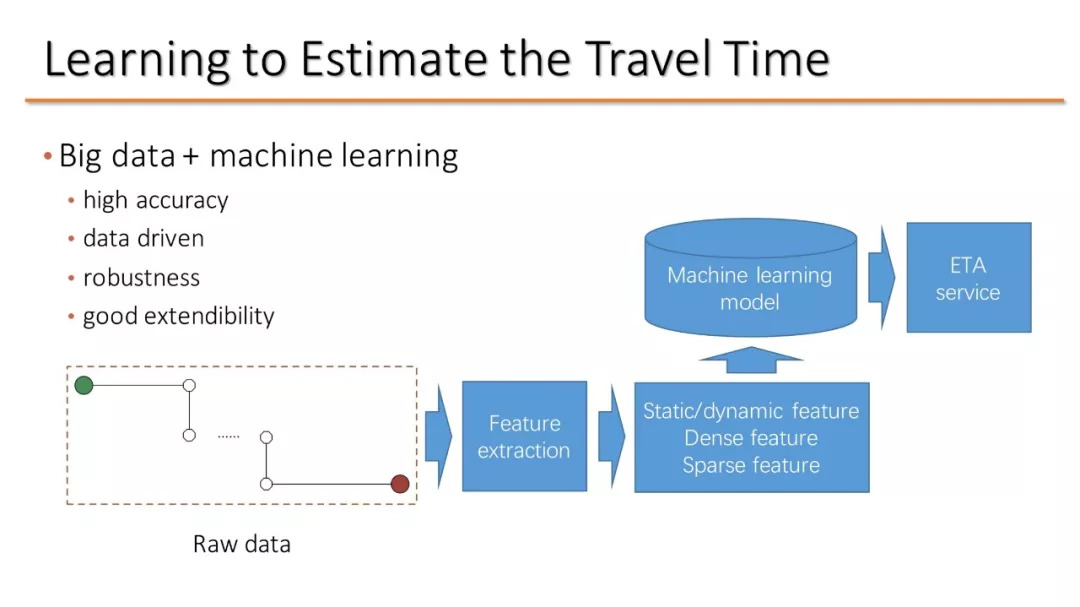 Learning to Estimate the Travel Time

• Big data + machine learning
  • high accuracy
  • data driven
  • robustness
  • good extendibility

Machine learning model

ETA service

......

Feature extraction

Static/dynamic feature
Dense feature
Sparse feature

Raw data